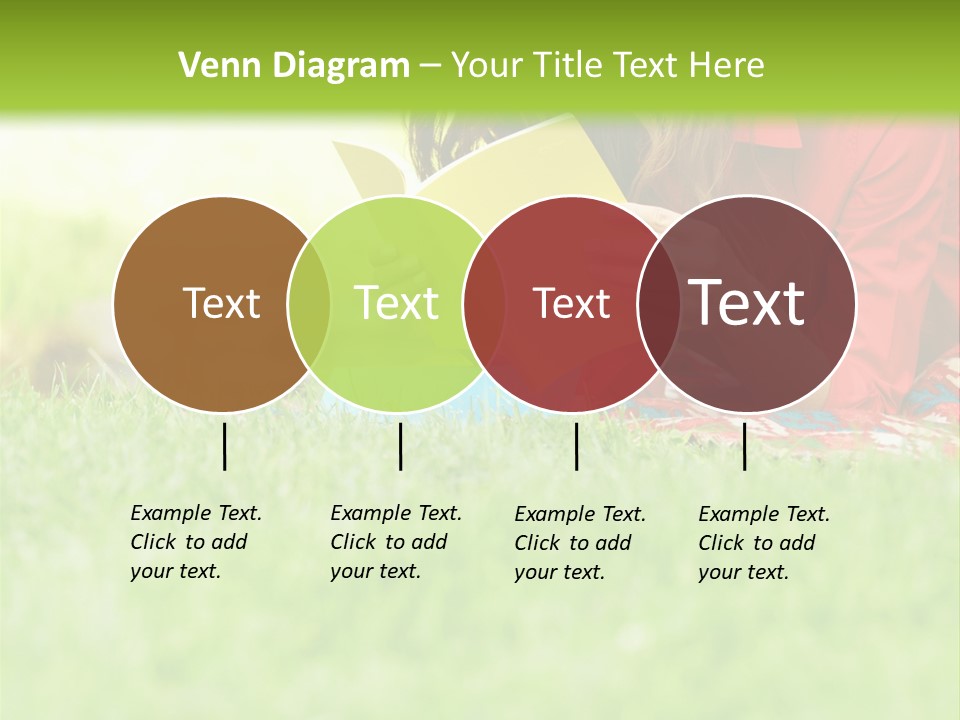 Venn Diagram – Your Title Text Here

Text

Text

Text

Text

Example Text. Click to add your text.

Example Text. Click to add your text.

Example Text. Click to add your text.

Example Text. Click to add your text.